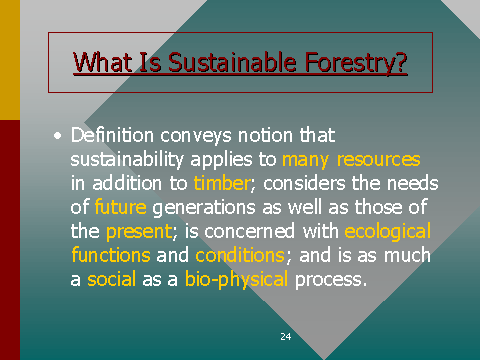 What Is Sustainable Forestry?

• Definition conveys notion that sustainability applies to many resources in addition to timber; considers the needs of future generations as well as those of the present; is concerned with ecological functions and conditions; and is as much a social as a bio-physical process.

24